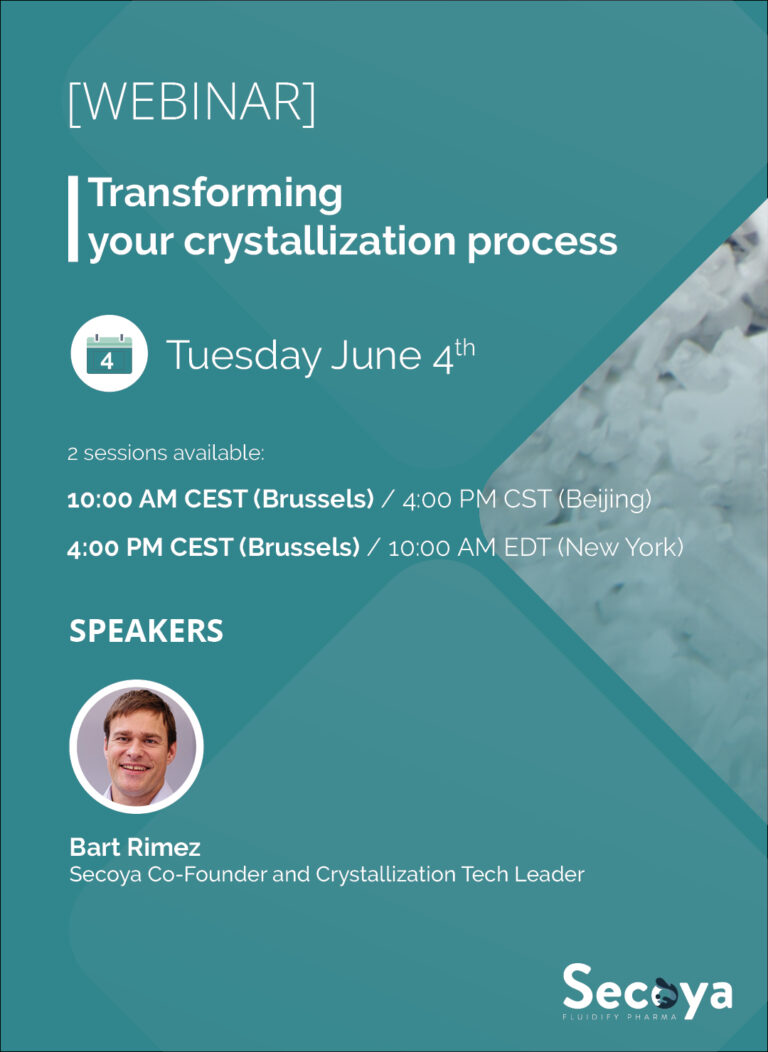 [WEBINAR]

Transforming your crystallization process

4

Tuesday June 4$^{th}$

2 sessions available:

10:00 AM CEST (Brussels) / 4:00 PM CST (Beijing)

4:00 PM CEST (Brussels) / 10:00 AM EDT (New York)

SPEAKERS

Bart Rimez
Secoya Co-Founder and Crystallization Tech Leader

Secoya
FLUIDIFY PHARMA